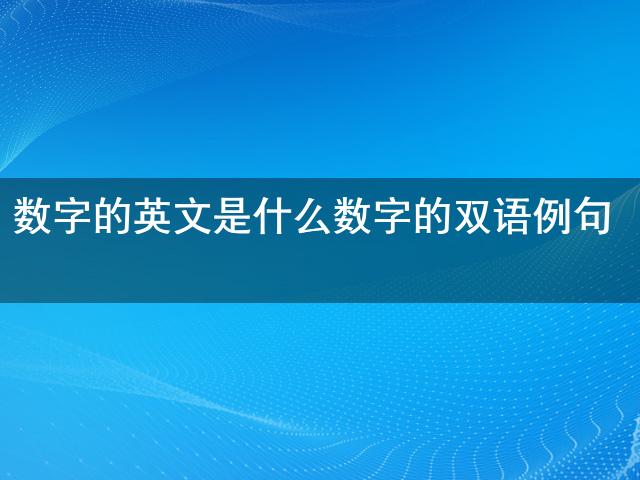 数字的英文是什么数字的双语例句